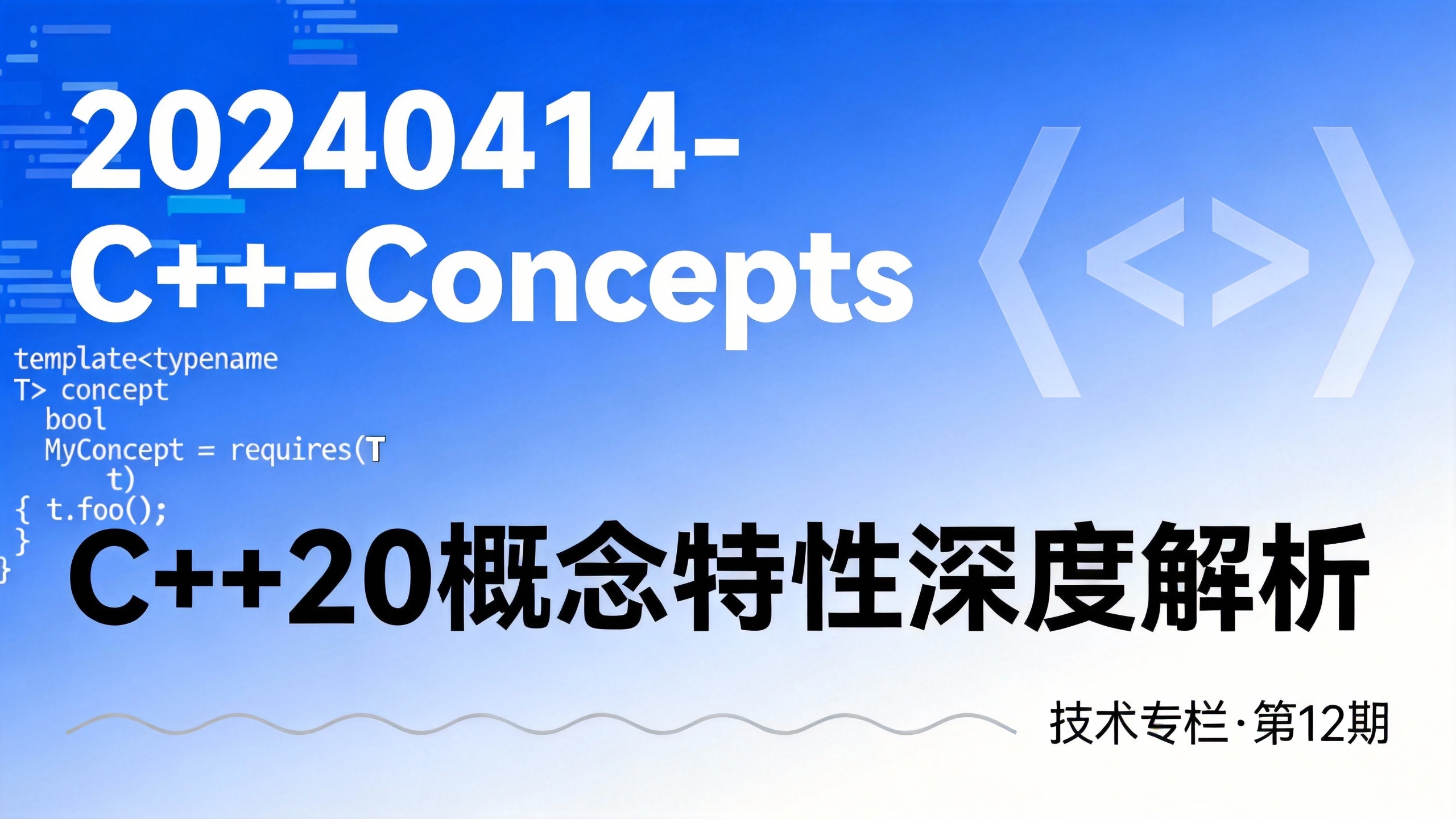 20240414-C++-Concepts

template<typename
T> concept
bool
MyConcept = requires(T
t)
{ t.foo();
}
}

C++20概念特性深度解析

技术专栏·第12期